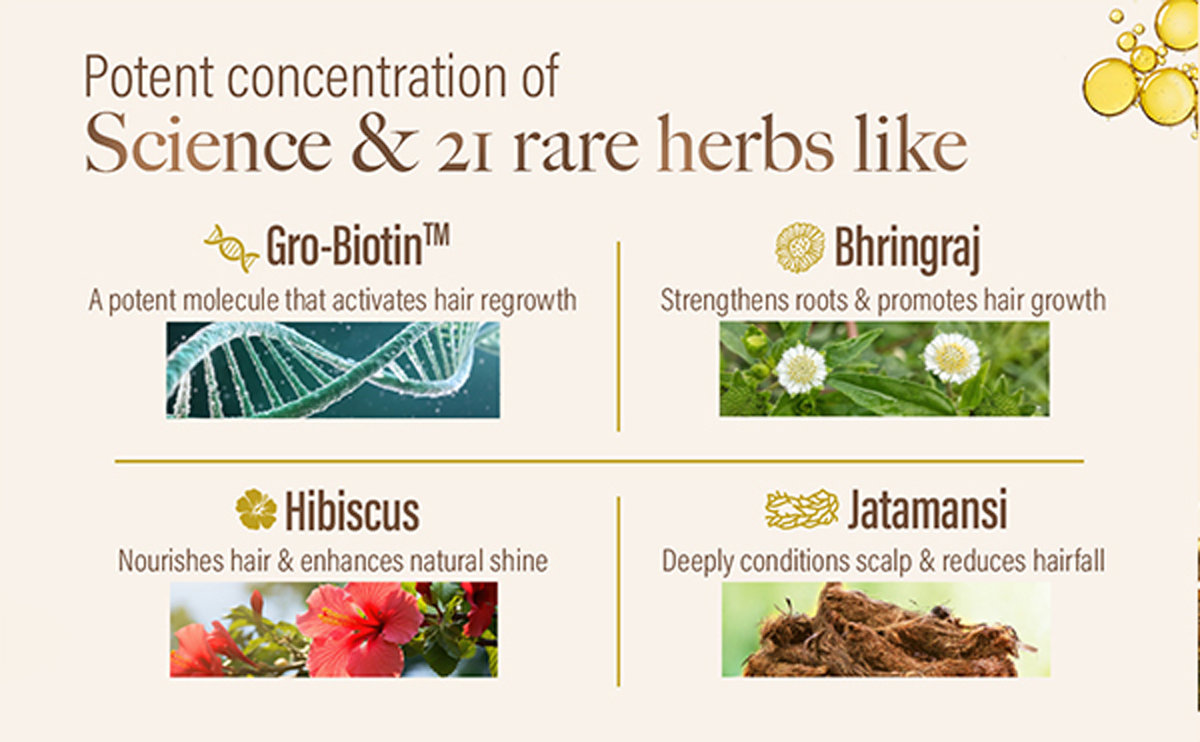 Potent concentration of
Science & 21 rare herbs like

Gro-Biotin™
A potent molecule that activates hair regrowth

Bhringraj
Strengthens roots & promotes hair growth

Hibiscus
Nourishes hair & enhances natural shine

Jatamansi
Deeply conditions scalp & reduces hairfall